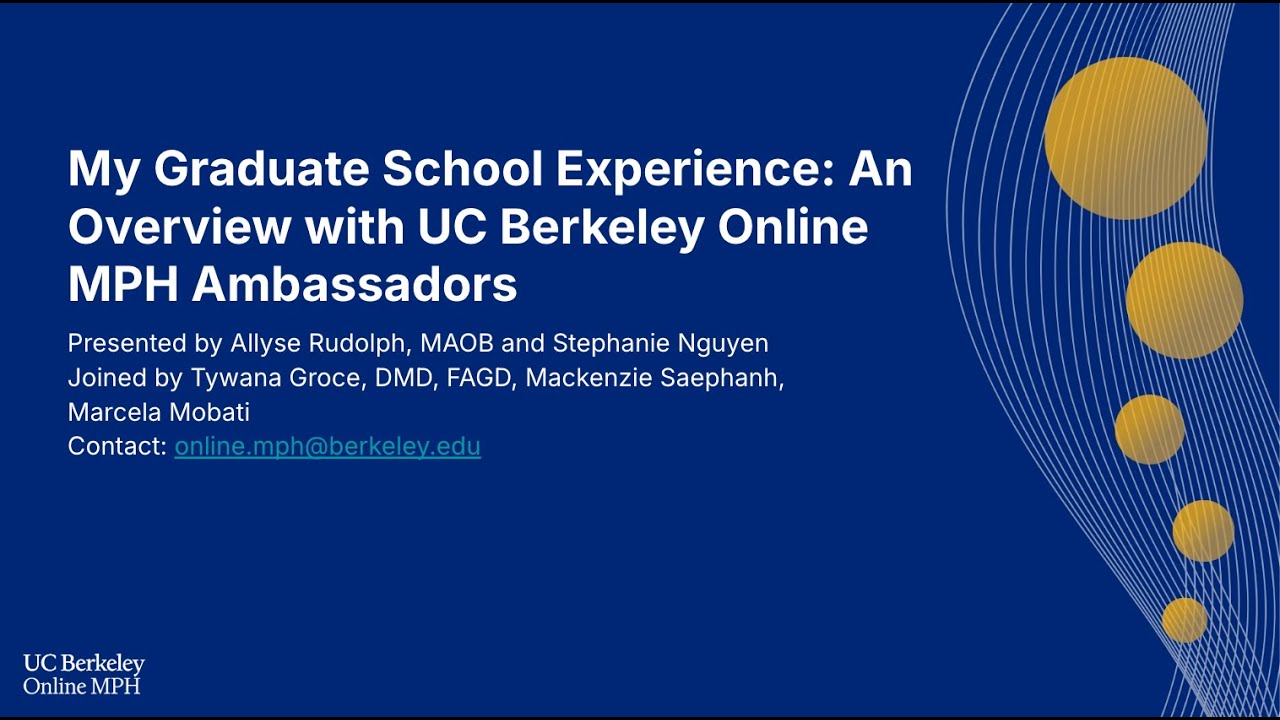 My Graduate School Experience: An Overview with UC Berkeley Online MPH Ambassadors

Presented by Allyse Rudolph, MAOB and Stephanie Nguyen
Joined by Tywana Groce, DMD, FAGD, Mackenzie Saephanh, Marcela Mobati
Contact: online.mph@berkeley.edu

UC Berkeley
Online MPH